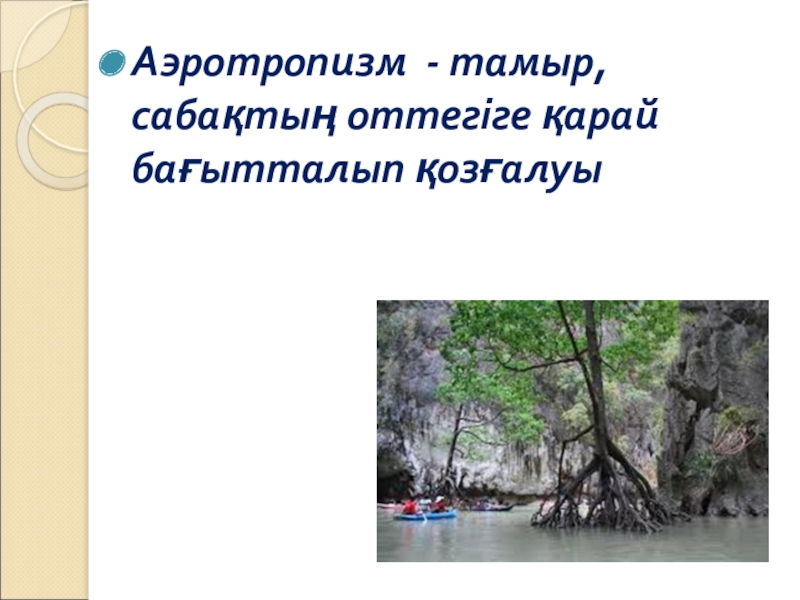 Аэротропизм - тамыр, сабақтың оттегіге қарай бағытталып қозғалуы